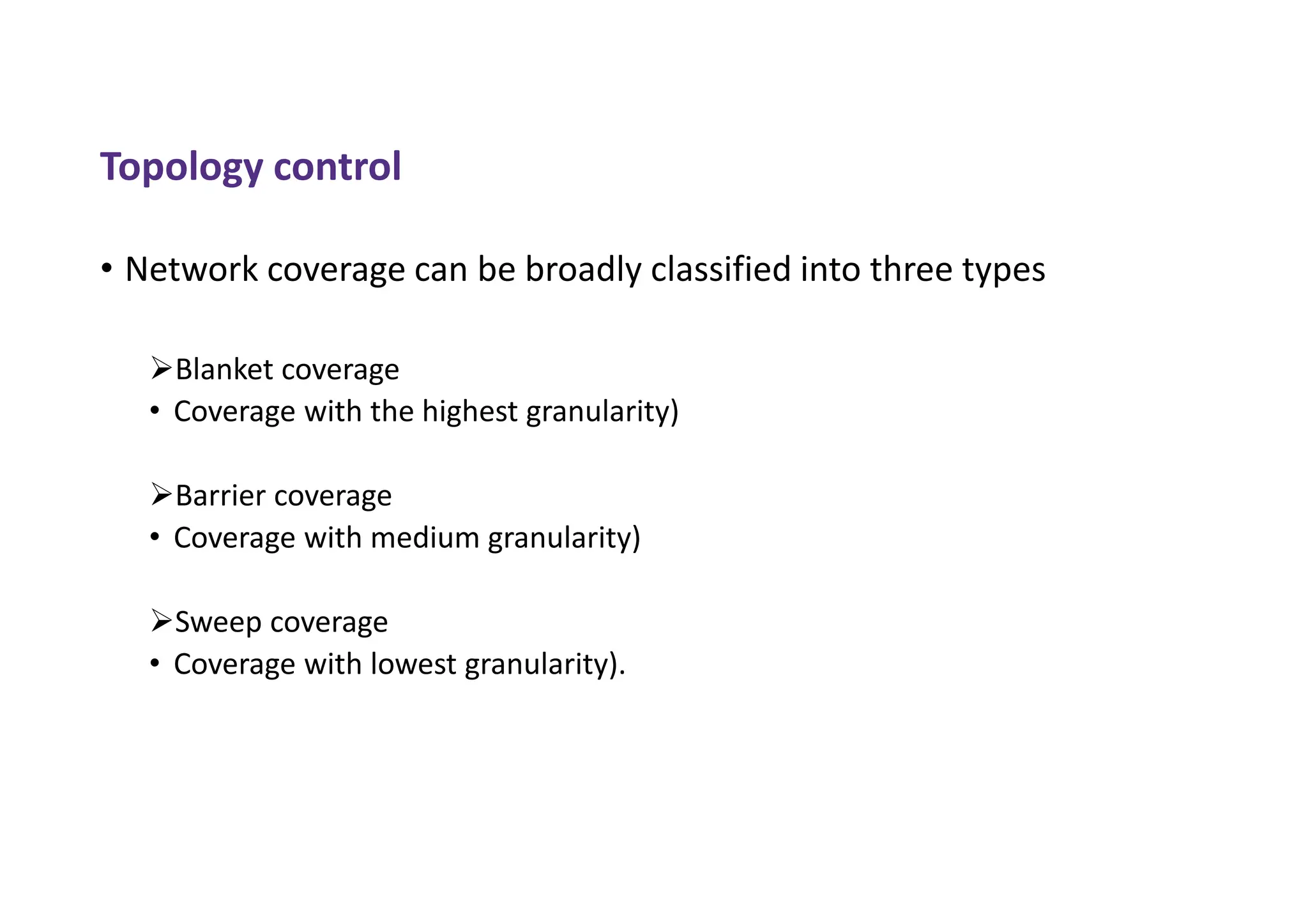 Topology control

• Network coverage can be broadly classified into three types

➢Blanket coverage
• Coverage with the highest granularity)

➢Barrier coverage
• Coverage with medium granularity)

➢Sweep coverage
• Coverage with lowest granularity).